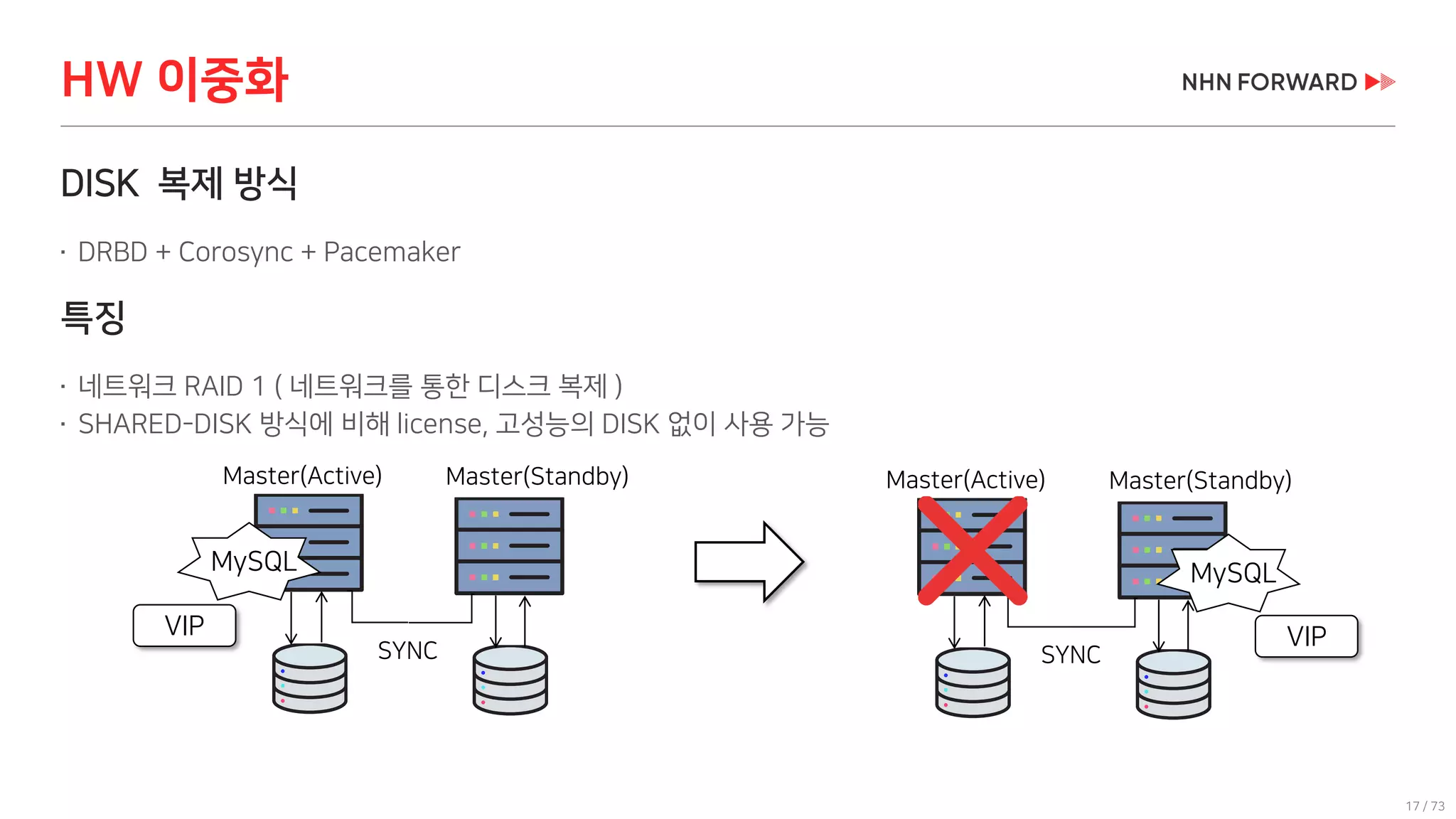 HW 이중화

NHN FORWARD

DISK 복제 방식

· DRBD + Corosync + Pacemaker

특징

· 네트워크 RAID 1 ( 네트워크를 통한 디스크 복제 )
· SHARED-DISK 방식에 비해 license, 고성능의 DISK 없이 사용 가능

Master(Active)
Master(Standby)
MySQL
VIP
SYNC

Master(Active)
Master(Standby)
MySQL
VIP
SYNC

17 / 73